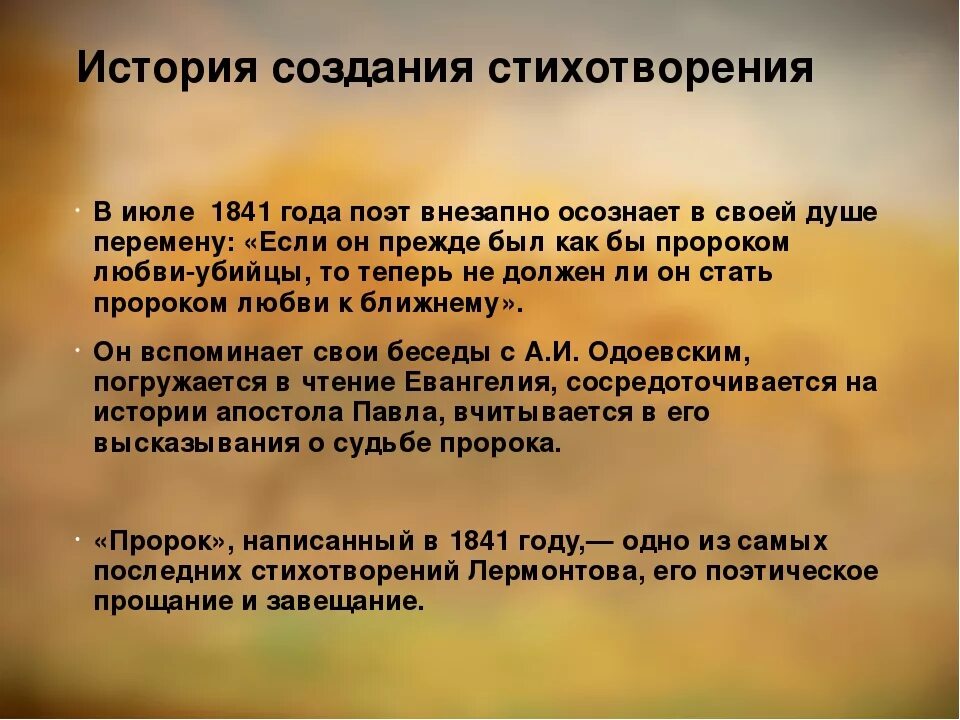 История создания стихотворения

• В июле 1841 года поэт внезапно осознает в своей душе перемену: «Если он прежде был как бы пророком любви-убийцы, то теперь не должен ли он стать пророком любви к ближнему».

• Он вспоминает свои беседы с А.И. Одоевским, погружается в чтение Евангелия, сосредоточивается на истории апостола Павла, вчитывается в его высказывания о судьбе пророка.

• «Пророк», написанный в 1841 году,— одно из самых последних стихотворений Лермонтова, его поэтическое прощание и завещание.